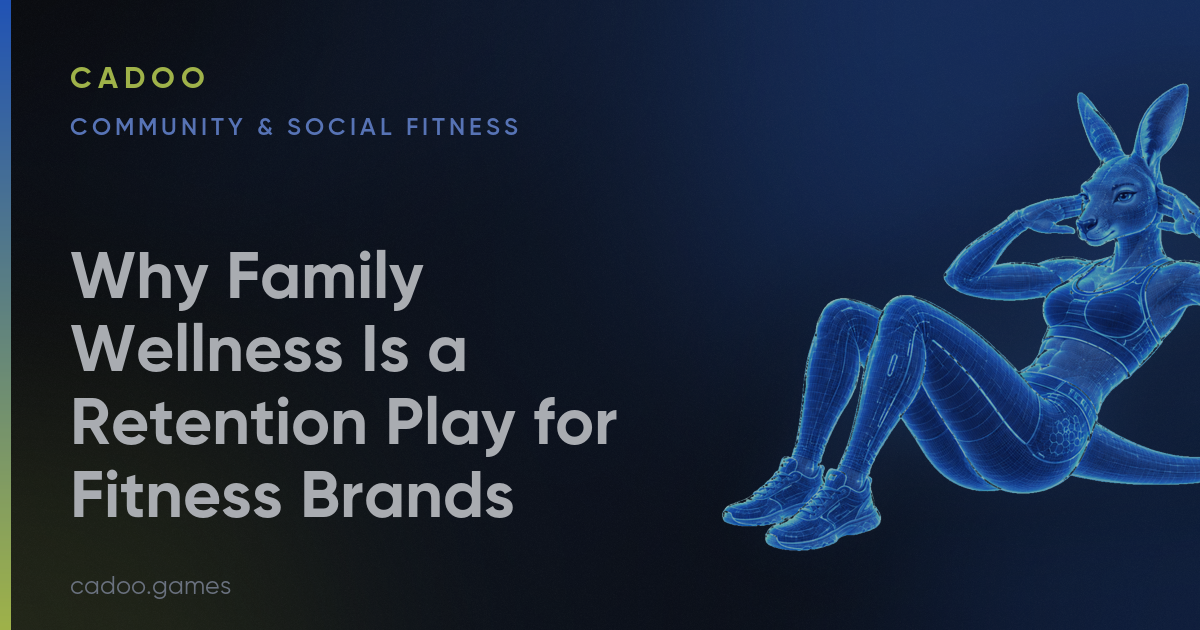 CADOO

COMMUNITY & SOCIAL FITNESS

Why Family Wellness Is a Retention Play for Fitness Brands

cadoo.games